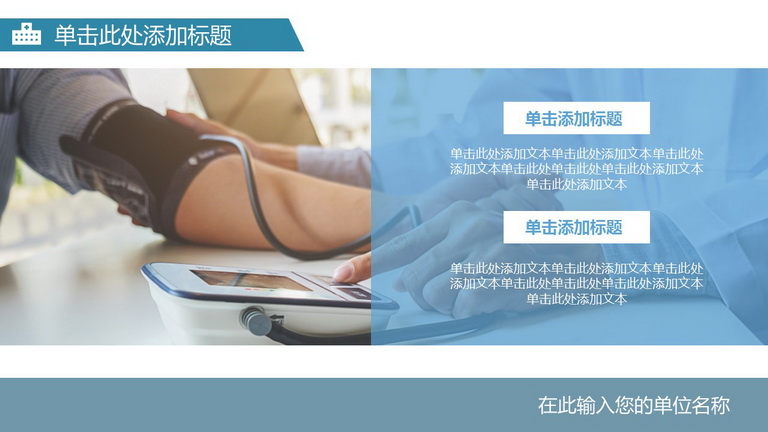 单击此处添加标题

单击添加标题

单击此处添加文本单击此处添加文本单击此处添加文本单击此处单击此处单击此处添加文本单击此处添加文本

单击添加标题

单击此处添加文本单击此处添加文本单击此处添加文本单击此处单击此处单击此处添加文本单击此处添加文本

在此输入您的单位名称